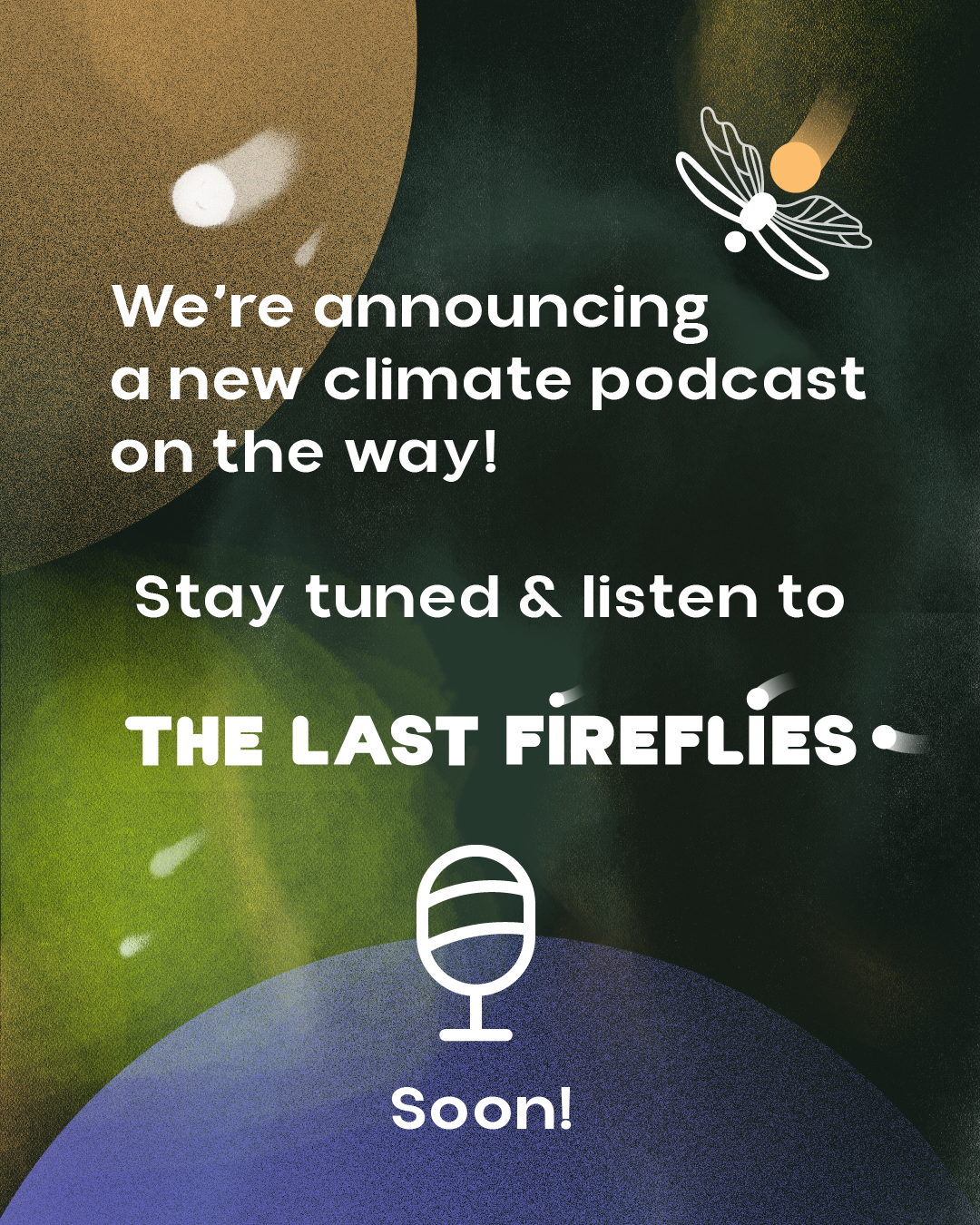 We're announcing a new climate podcast on the way!

Stay tuned & listen to

THE LAST FIREFLIES

Soon!